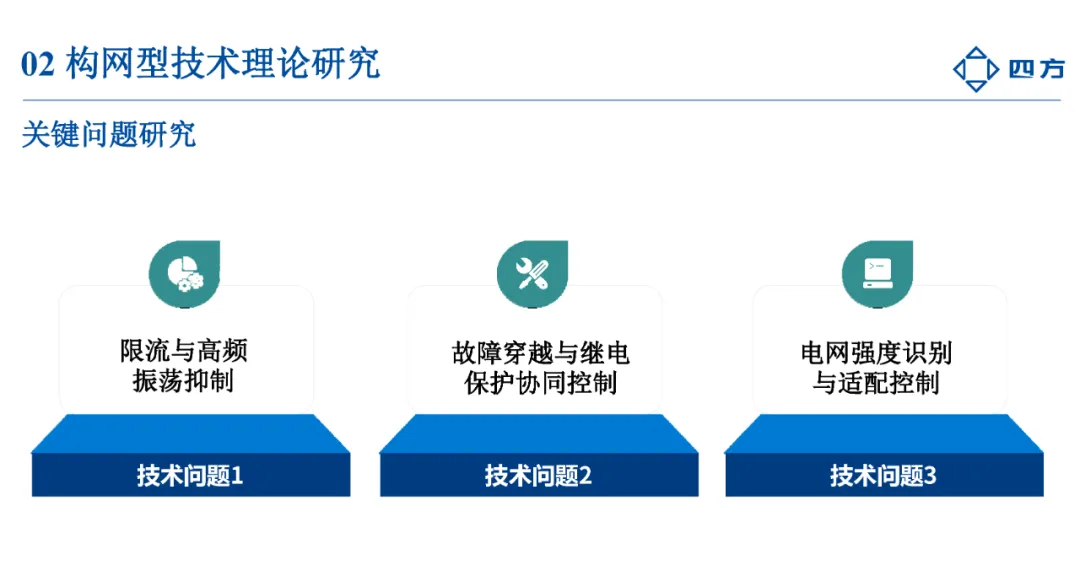 02 构网型技术理论研究

四方

关键问题研究

限流与高频振荡抑制

技术问题1

故障穿越与继电保护协同控制

技术问题2

电网强度识别与适配控制

技术问题3